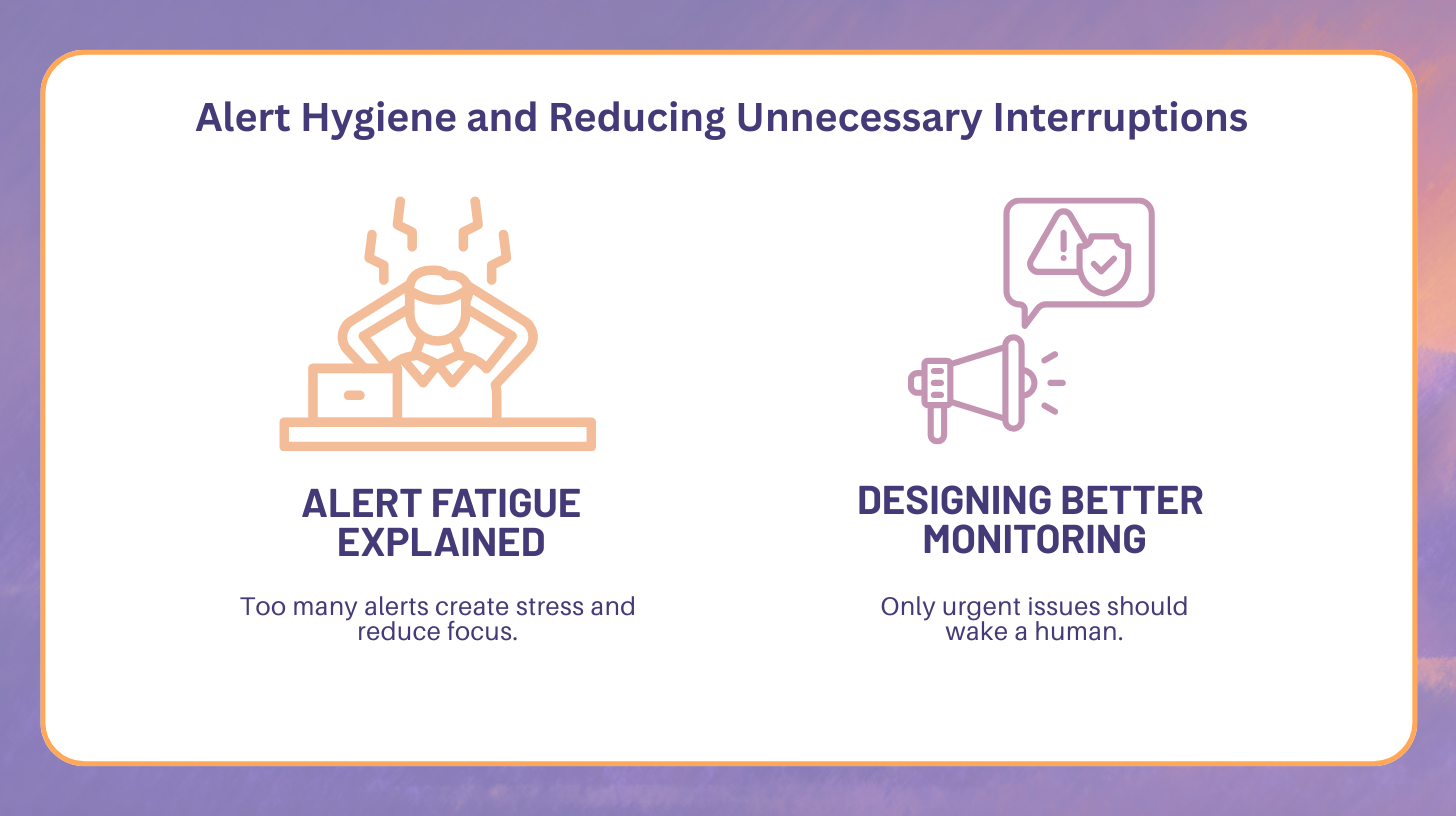 Alert Hygiene and Reducing Unnecessary Interruptions

ALERT FATIGUE EXPLAINED

Too many alerts create stress and reduce focus.

DESIGNING BETTER MONITORING

Only urgent issues should wake a human.